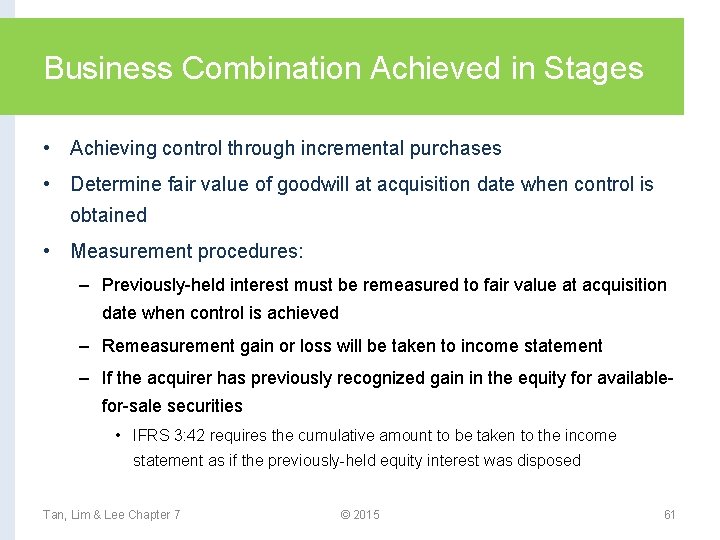 Business Combination Achieved in Stages

• Achieving control through incremental purchases
• Determine fair value of goodwill at acquisition date when control is obtained
• Measurement procedures:
– Previously-held interest must be remeasured to fair value at acquisition date when control is achieved
– Remeasurement gain or loss will be taken to income statement
– If the acquirer has previously recognized gain in the equity for available-for-sale securities
• IFRS 3:42 requires the cumulative amount to be taken to the income statement as if the previously-held equity interest was disposed

Tan, Lim & Lee Chapter 7
© 2015
61